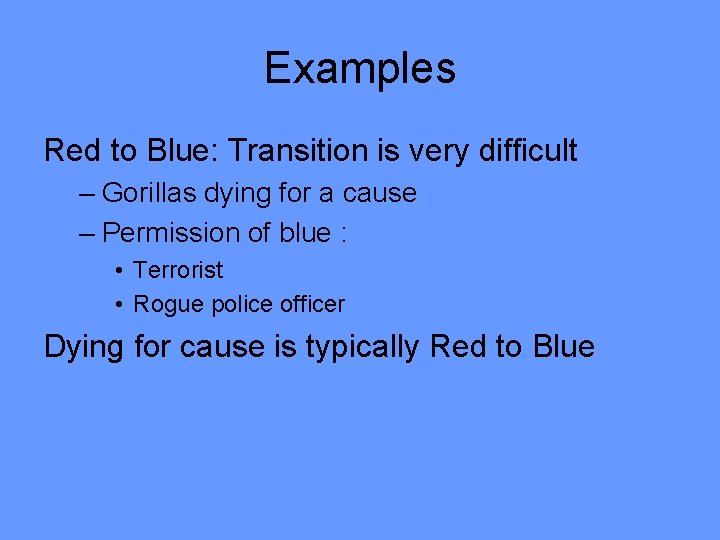 Examples

Red to Blue: Transition is very difficult

– Gorillas dying for a cause

– Permission of blue :

• Terrorist

• Rogue police officer

Dying for cause is typically Red to Blue